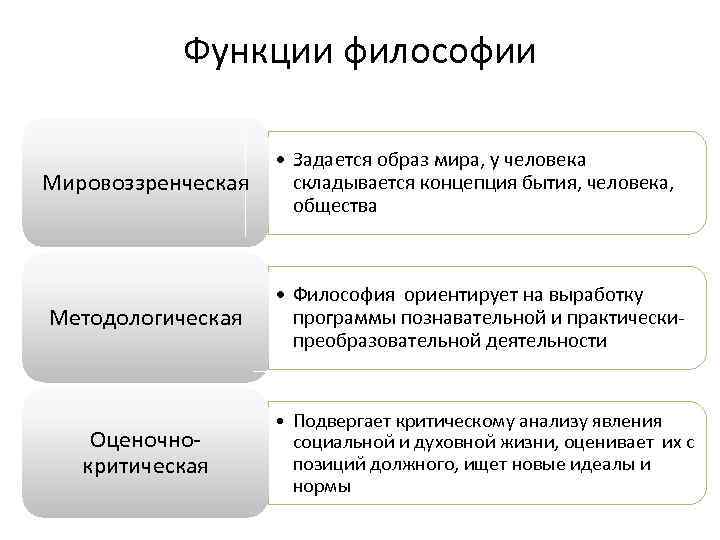 Функции философии

Мировоззренческая

• Задается образ мира, у человека складывается концепция бытия, человека, общества

Методологическая

• Философия ориентирует на выработку программы познавательной и практически-преобразовательной деятельности

Оценочно-критическая

• Подвергает критическому анализу явления социальной и духовной жизни, оценивает их с позиций должного, ищет новые идеалы и нормы